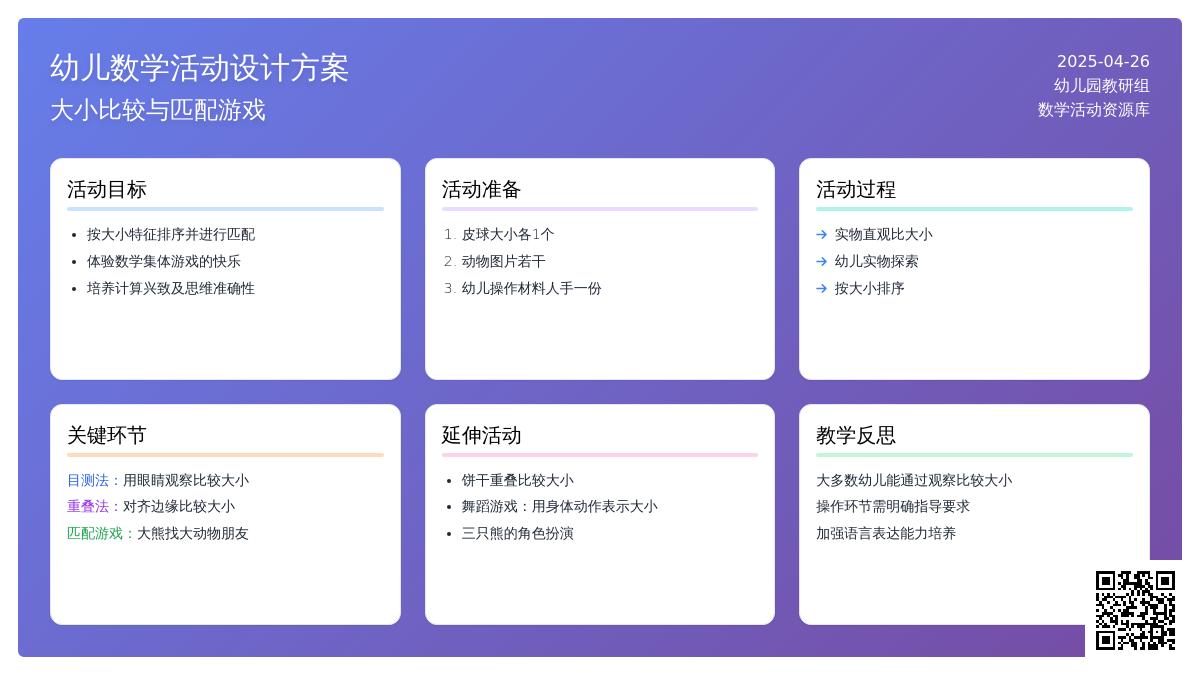 幼儿数学活动设计方案

大小比较与匹配游戏

2025-04-26
幼儿园教研组
数学活动资源库

活动目标

- 按大小特征排序并进行匹配
- 体验数学集体游戏的快乐
- 培养计算兴致及思维准确性

活动准备

1. 皮球大小各1个
2. 动物图片若干
3. 幼儿操作材料人手一份

活动过程

→ 实物直观比大小
→ 幼儿实物探索
→ 按大小排序

关键环节

目测法：用眼睛观察比较大小
重叠法：对齐边缘比较大小
匹配游戏：大熊找大动物朋友

延伸活动

- 饼干重叠比较大小
- 舞蹈游戏：用身体动作表示大小
- 三只熊的角色扮演

教学反思

大多数幼儿能通过观察比较大小
操作环节需明确指导要求
加强语言表达能力培养